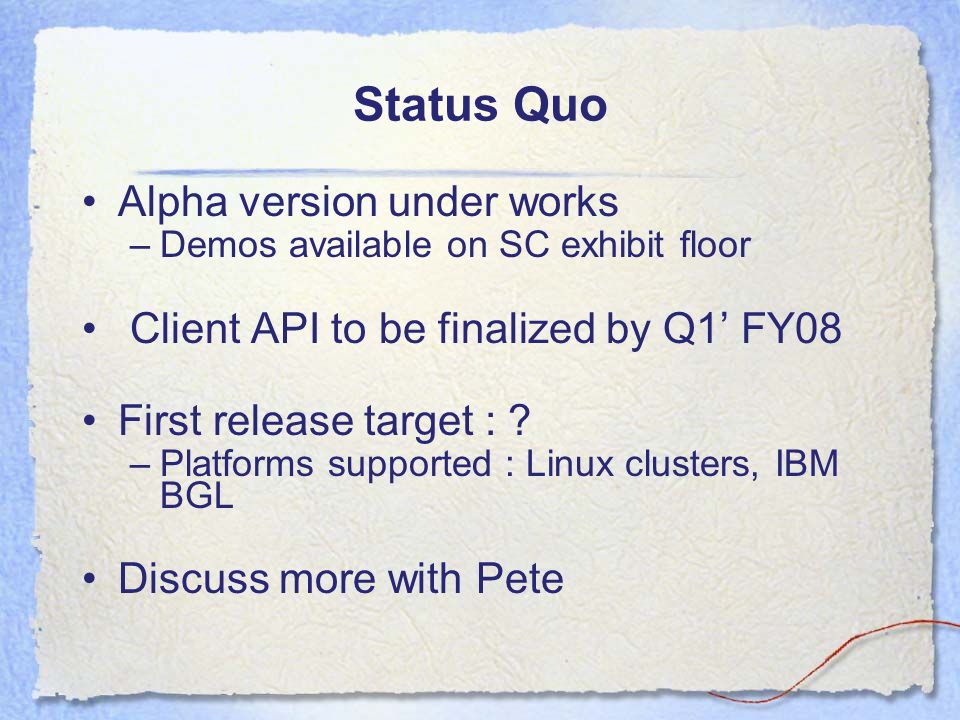 Status Quo

• Alpha version under works
– Demos available on SC exhibit floor

• Client API to be finalized by Q1’ FY08

• First release target : ?
– Platforms supported : Linux clusters, IBM BGL

• Discuss more with Pete